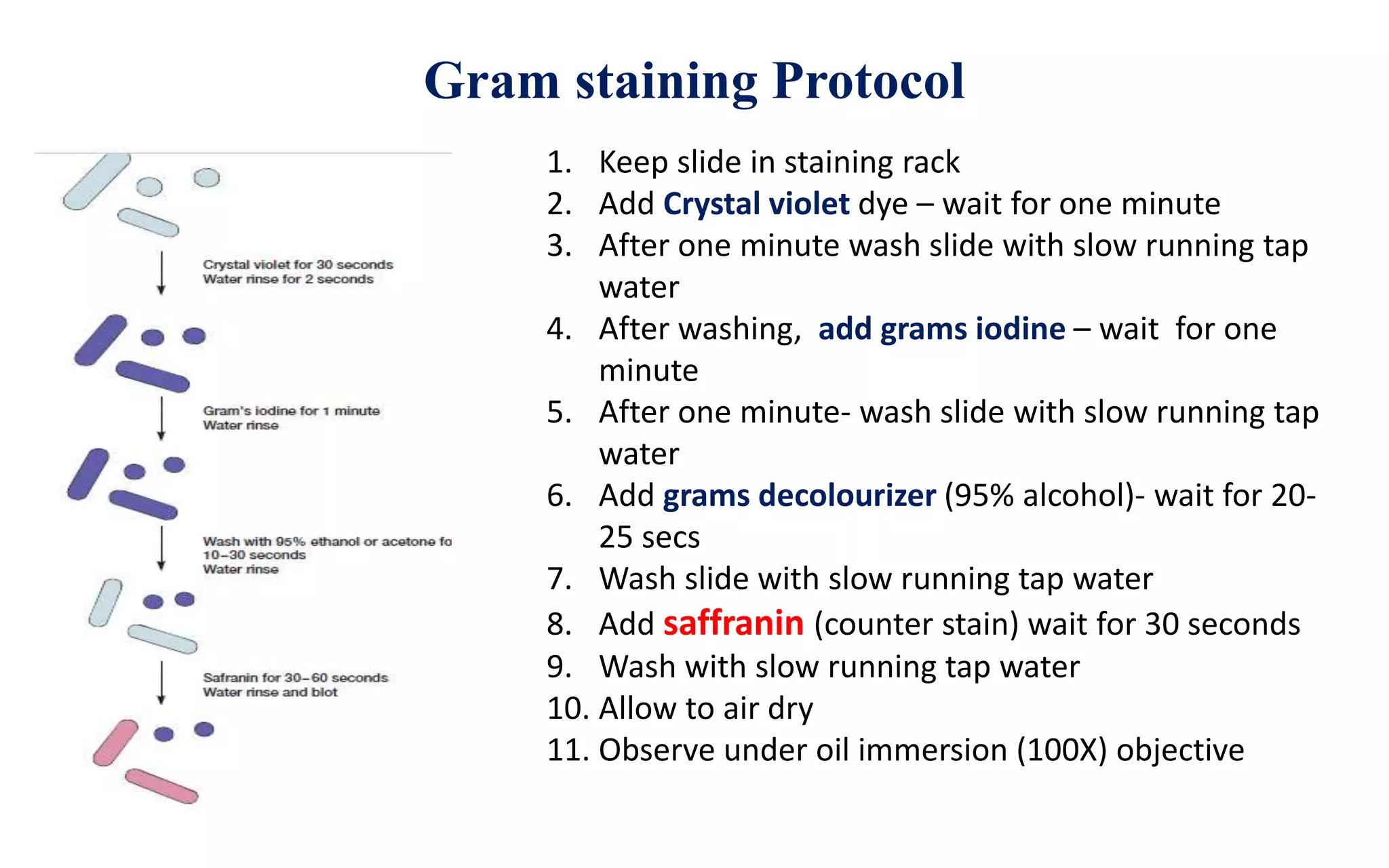 Gram staining Protocol

Crystal violet for 30 seconds
Water rinse for 2 seconds

Gram's iodine for 1 minute
Water rinse

Wash with 95% ethanol or acetone fo
10–30 seconds
Water rinse

Safranin for 30–60 seconds
Water rinse and blot

1. Keep slide in staining rack
2. Add Crystal violet dye – wait for one minute
3. After one minute wash slide with slow running tap water
4. After washing, add grams iodine – wait for one minute
5. After one minute- wash slide with slow running tap water
6. Add grams decolourizer (95% alcohol)- wait for 20-25 secs
7. Wash slide with slow running tap water
8. Add saffranin (counter stain) wait for 30 seconds
9. Wash with slow running tap water
10. Allow to air dry
11. Observe under oil immersion (100X) objective